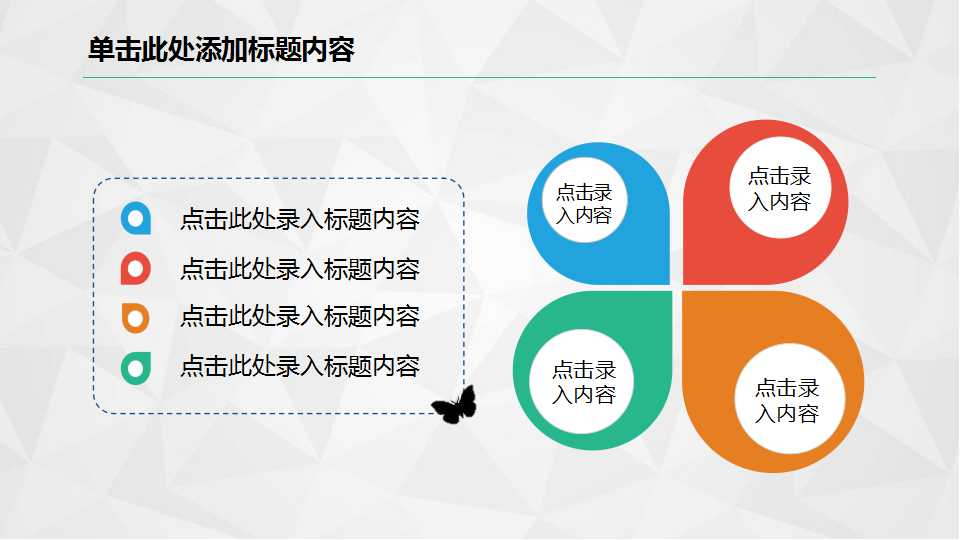 单击此处添加标题内容

点击此处录入标题内容

点击此处录入标题内容

点击此处录入标题内容

点击此处录入标题内容

点击录入内容

点击录入内容

点击录入内容

点击录入内容